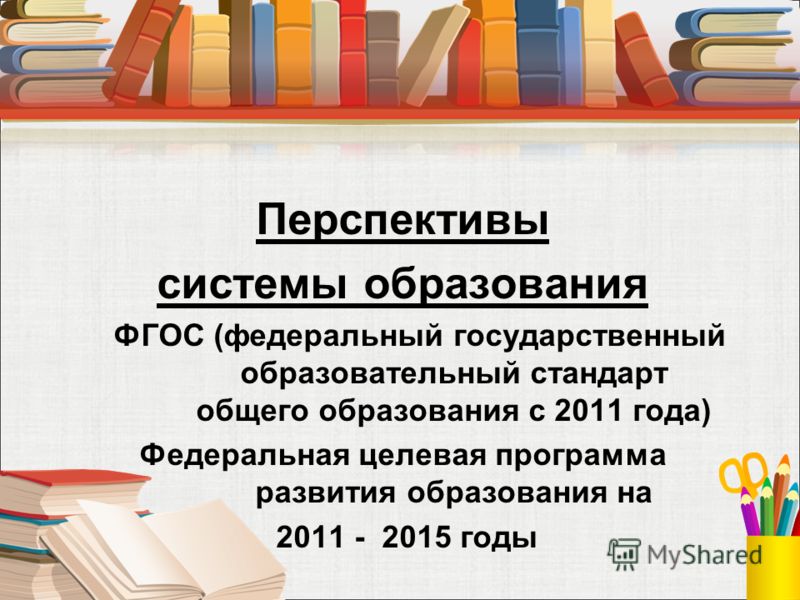 Перспективы

системы образования

ФГОС (федеральный государственный образовательный стандарт общего образования с 2011 года)

Федеральная целевая программа развития образования на 2011 - 2015 годы

MyShared